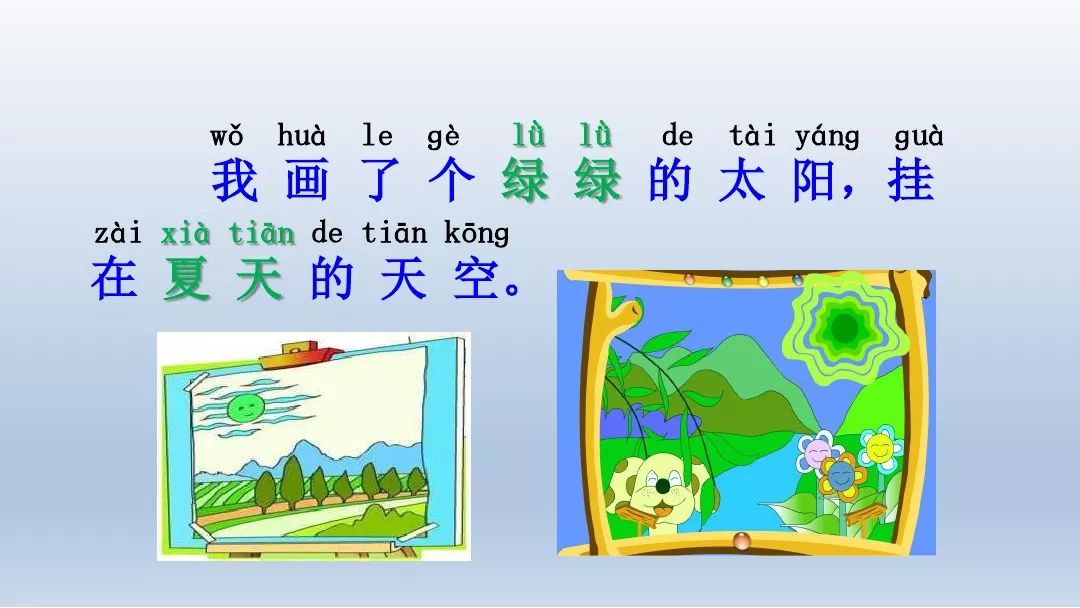 wǒ huà le gè lǜ lǜ de tài yáng guà
我画了个绿绿的太阳，挂
zài xià tiān de tiān kōng
在夏天的天空。